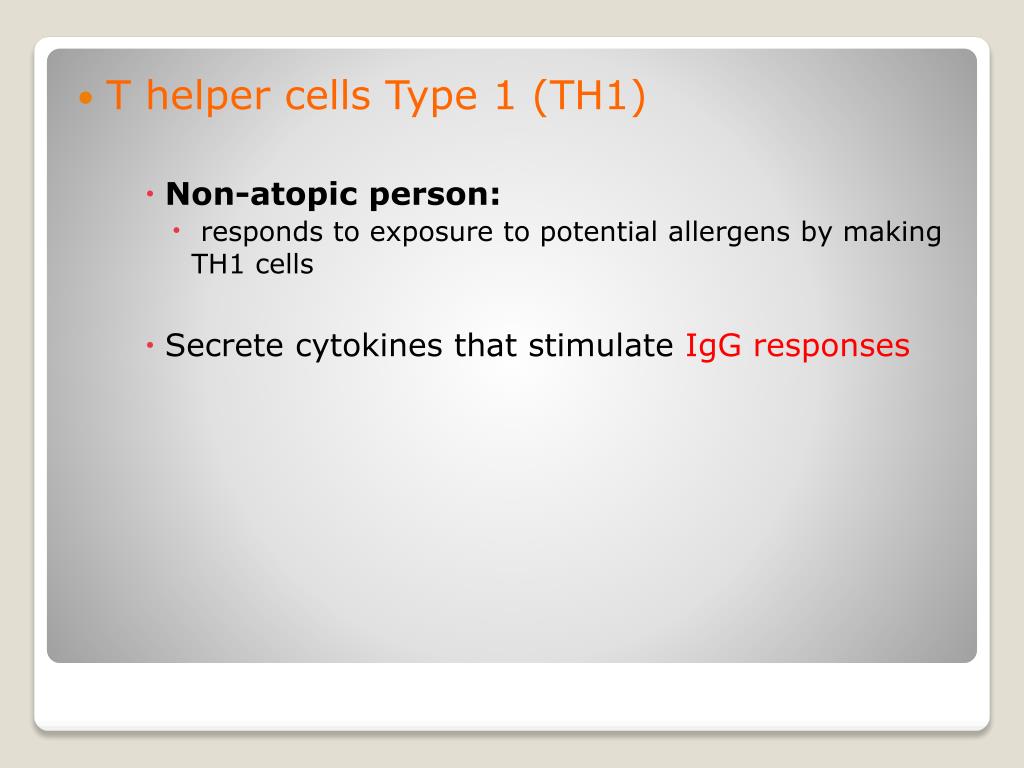 • T helper cells Type 1 (TH1)

• Non-atopic person:

• responds to exposure to potential allergens by making TH1 cells

• Secrete cytokines that stimulate IgG responses